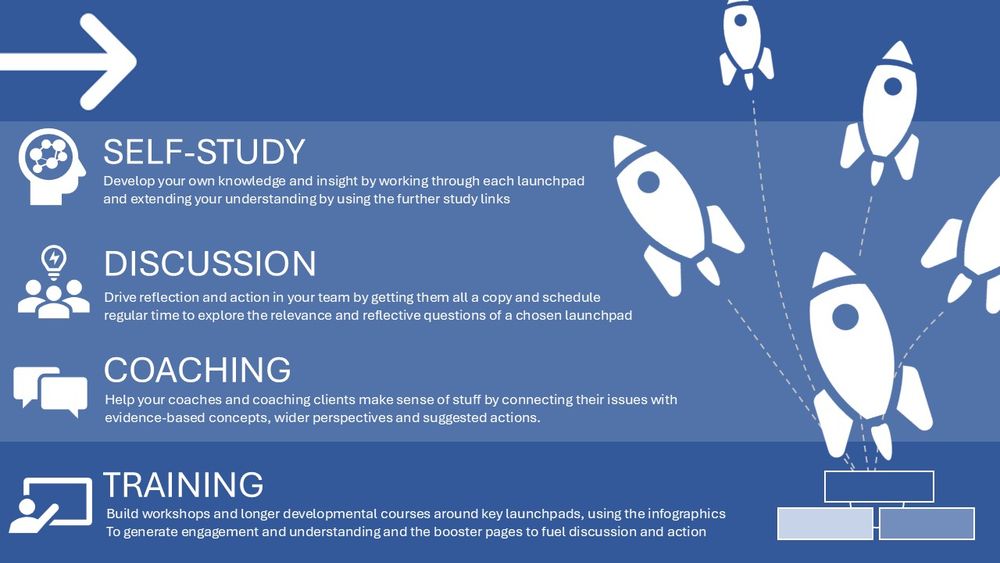 SELF-STUDY
Develop your own knowledge and insight by working through each launchpad and extending your understanding by using the further study links

DISCUSSION
Drive reflection and action in your team by getting them all a copy and schedule regular time to explore the relevance and reflective questions of a chosen launchpad

COACHING
Help your coaches and coaching clients make sense of stuff by connecting their issues with evidence-based concepts, wider perspectives and suggested actions.

TRAINING
Build workshops and longer developmental courses around key launchpads, using the infographics To generate engagement and understanding and the booster pages to fuel discussion and action